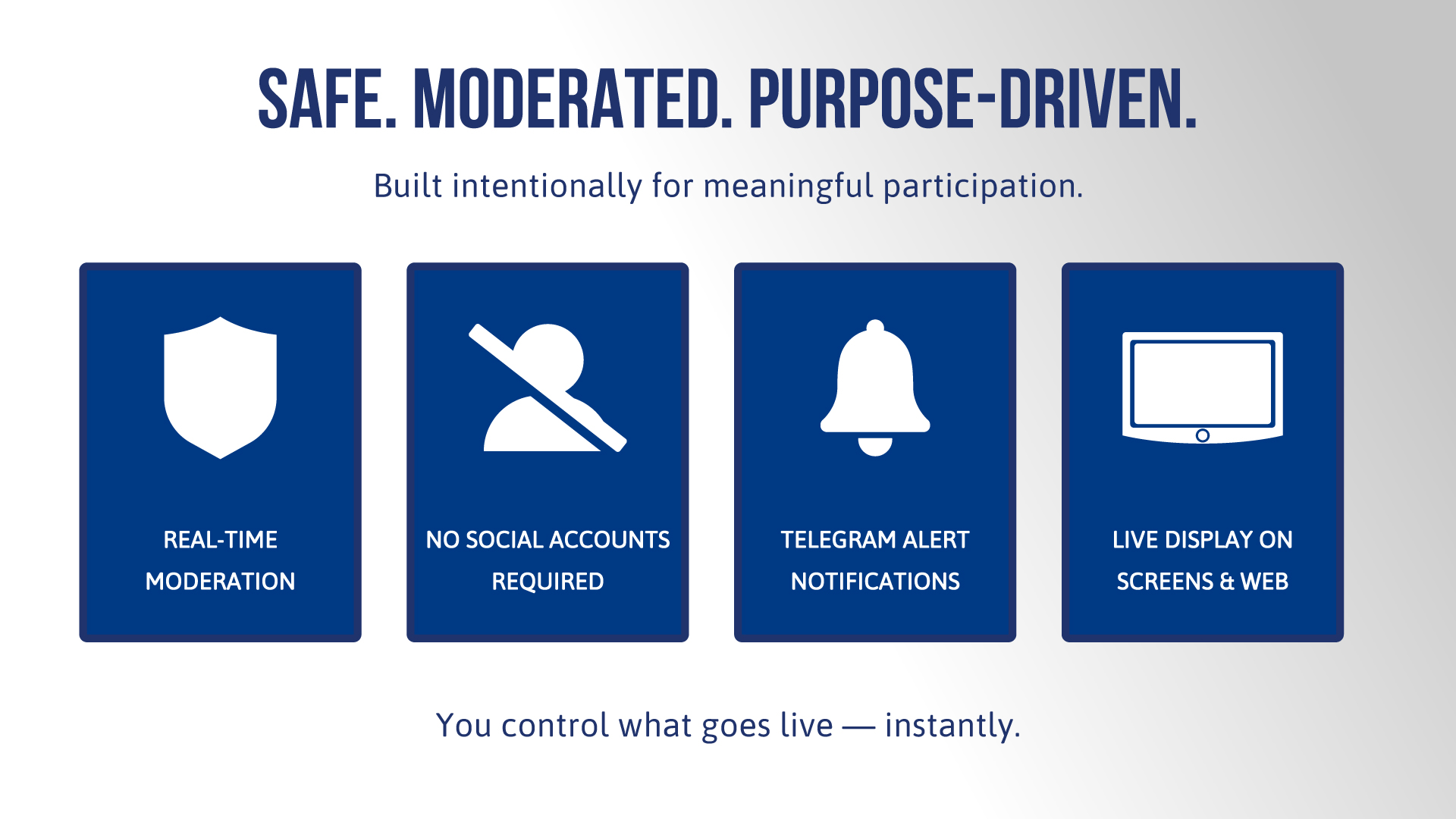 SAFE. MODERATED. PURPOSE-DRIVEN.

Built intentionally for meaningful participation.

REAL-TIME MODERATION

NO SOCIAL ACCOUNTS REQUIRED

TELEGRAM ALERT NOTIFICATIONS

LIVE DISPLAY ON SCREENS & WEB

You control what goes live — instantly.